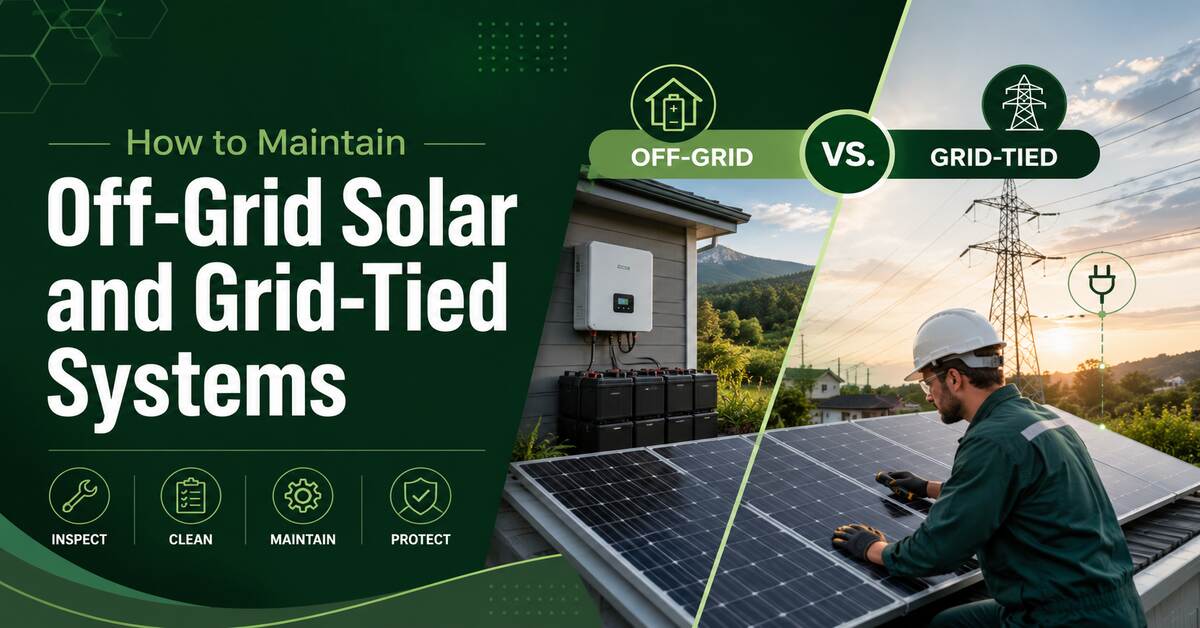 How to Maintain

Off-Grid Solar and Grid-Tied Systems

INSPECT

CLEAN

MAINTAIN

PROTECT

OFF-GRID

VS.

GRID-TIED